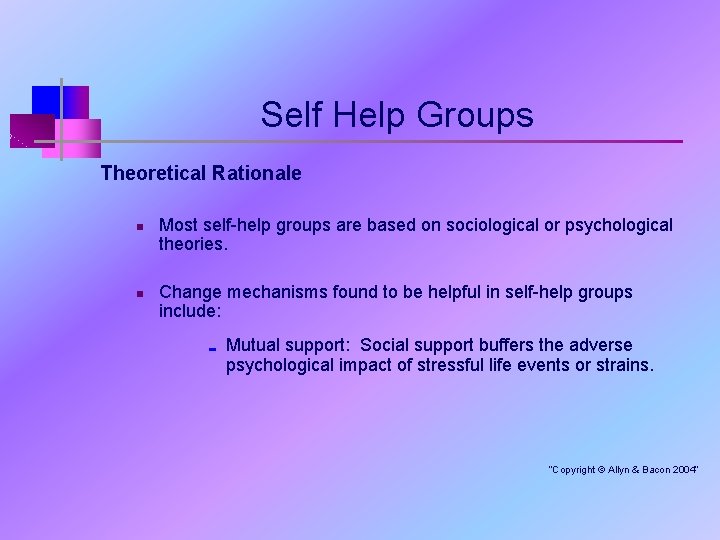 Self Help Groups

Theoretical Rationale

Most self-help groups are based on sociological or psychological theories.

Change mechanisms found to be helpful in self-help groups include:

Mutual support: Social support buffers the adverse psychological impact of stressful life events or strains.

"Copyright © Allyn & Bacon 2004"